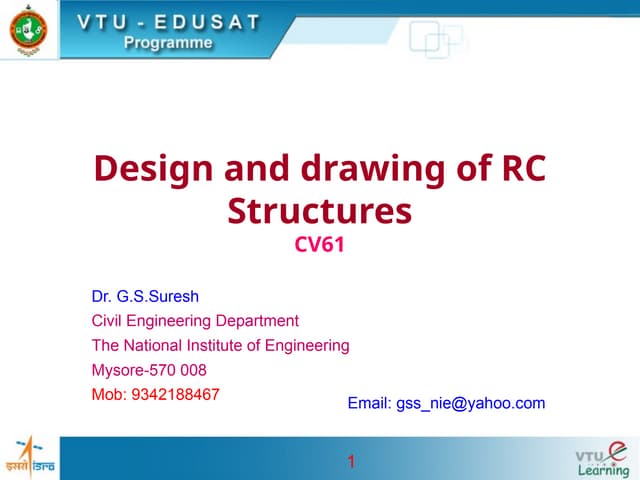 VTU - EDUSAT
Programme

Design and drawing of RC Structures
CV61

Dr. G.S.Suresh
Civil Engineering Department
The National Institute of Engineering
Mysore-570 008
Mob: 9342188467

Email: gss_nie@yahoo.com

इसरो isro

1

VTU e Learning